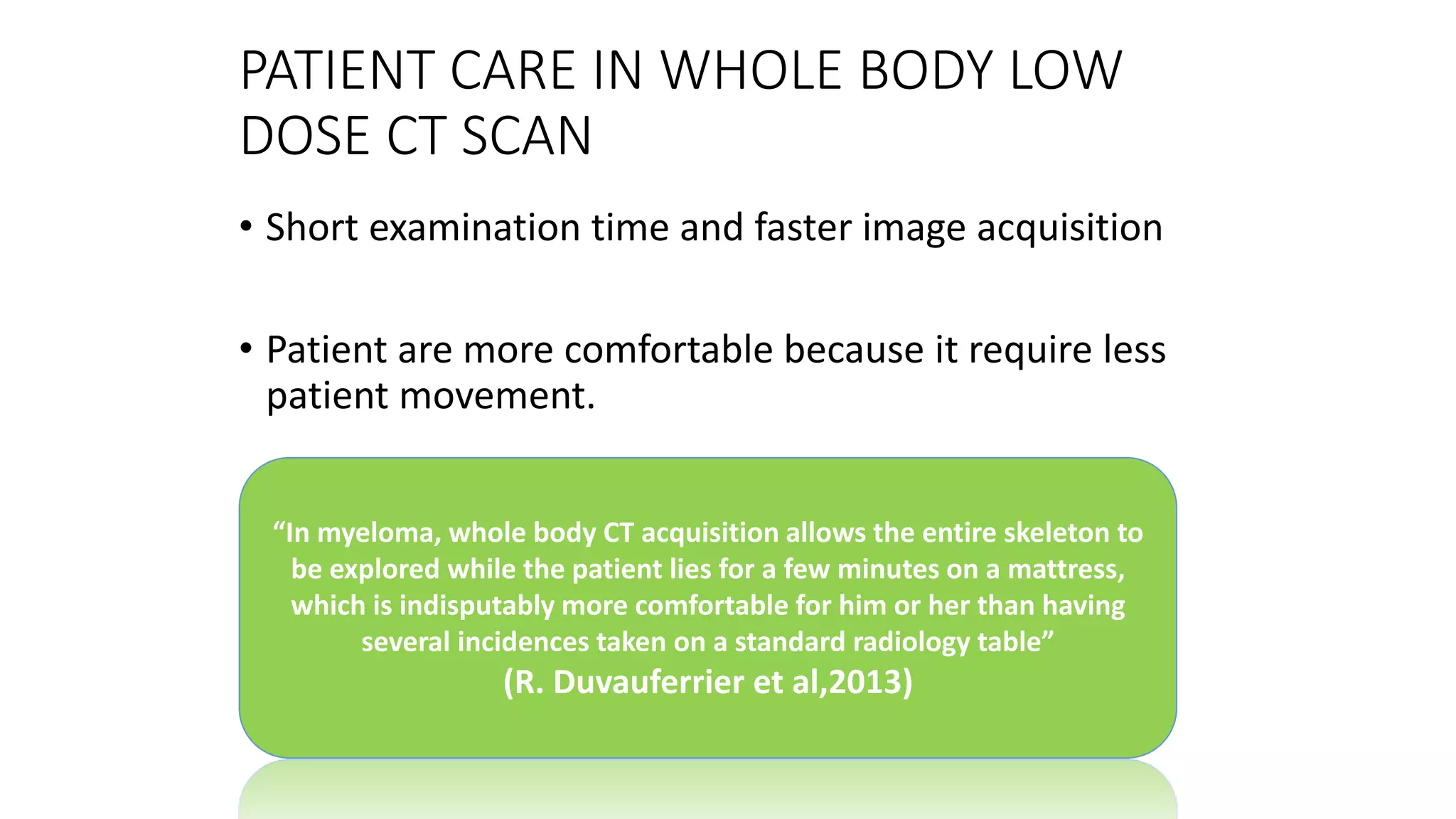 PATIENT CARE IN WHOLE BODY LOW DOSE CT SCAN

• Short examination time and faster image acquisition

• Patient are more comfortable because it require less patient movement.

“In myeloma, whole body CT acquisition allows the entire skeleton to be explored while the patient lies for a few minutes on a mattress, which is indisputably more comfortable for him or her than having several incidences taken on a standard radiology table”
(R. Duvauferrier et al,2013)